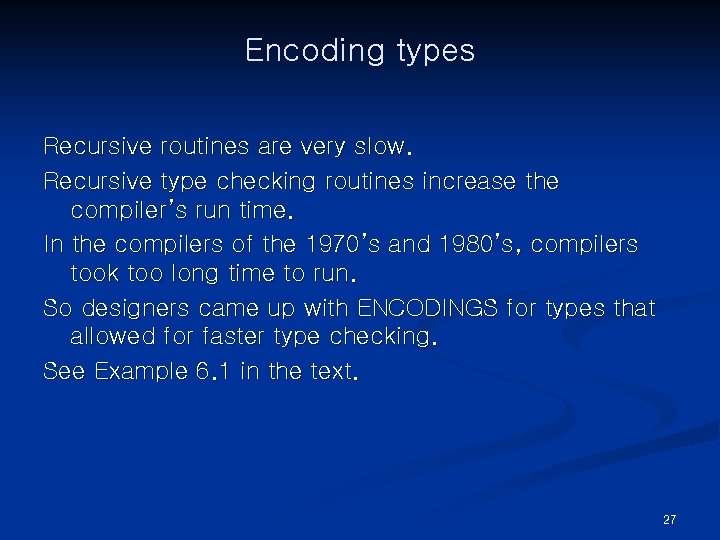 Encoding types

Recursive routines are very slow.

Recursive type checking routines increase the compiler's run time.

In the compilers of the 1970's and 1980's, compilers took too long time to run.

So designers came up with ENCODINGS for types that allowed for faster type checking.

See Example 6.1 in the text.

27